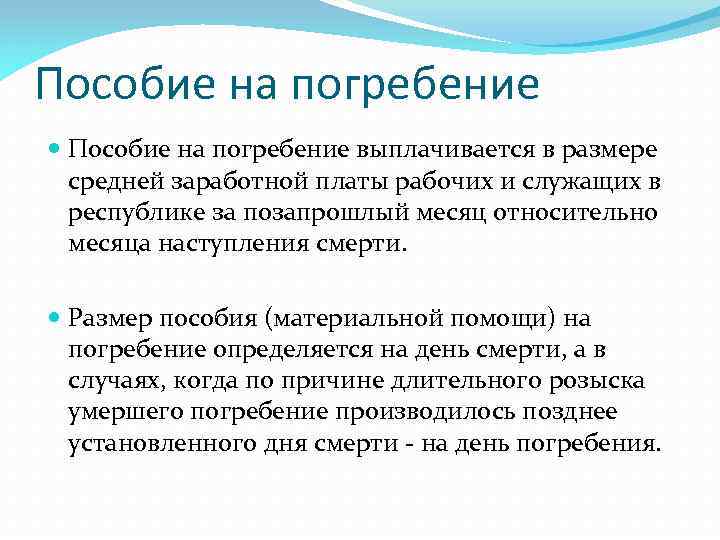 Пособие на погребение

Пособие на погребение выплачивается в размере средней заработной платы рабочих и служащих в республике за позапрошлый месяц относительно месяца наступления смерти.

Размер пособия (материальной помощи) на погребение определяется на день смерти, а в случаях, когда по причине длительного розыска умершего погребение производилось позднее установленного дня смерти - на день погребения.